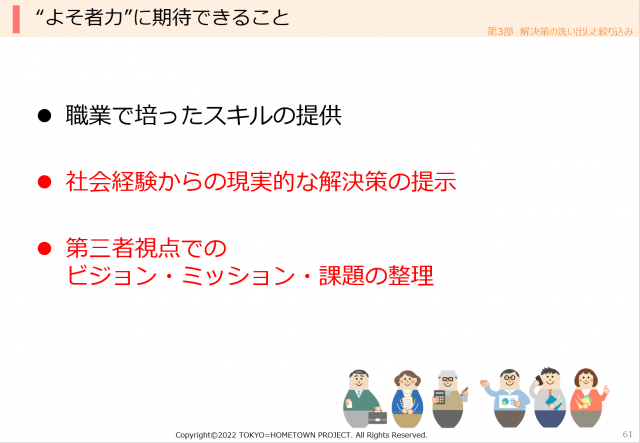 “よそ者力”に期待できること

第3部 解決策の洗い出しと絞り込み

● 職業で培ったスキルの提供

● 社会経験からの現実的な解決策の提示

● 第三者視点での
ビジョン・ミッション・課題の整理

Copyright©2022 TOKYO=HOMETOWN PROJECT. All Rights Reserved.

61